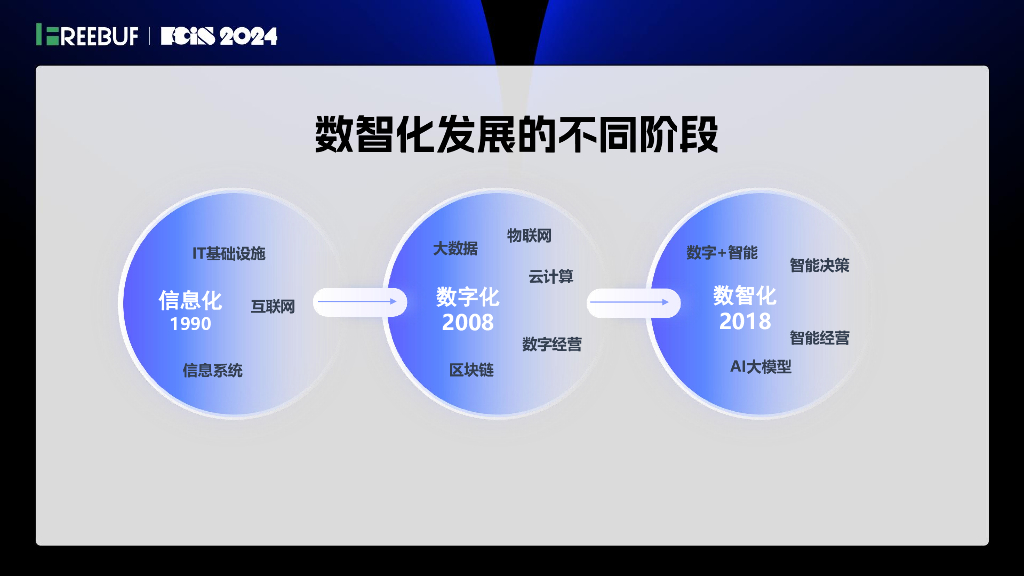 FREEBUF | FCIS 2024

数智化发展的不同阶段

IT基础设施
信息化
1990
互联网
信息系统

大数据
物联网
云计算
数字化
2008
数字经营
区块链

数字+智能
智能决策
数智化
2018
智能经营
AI大模型